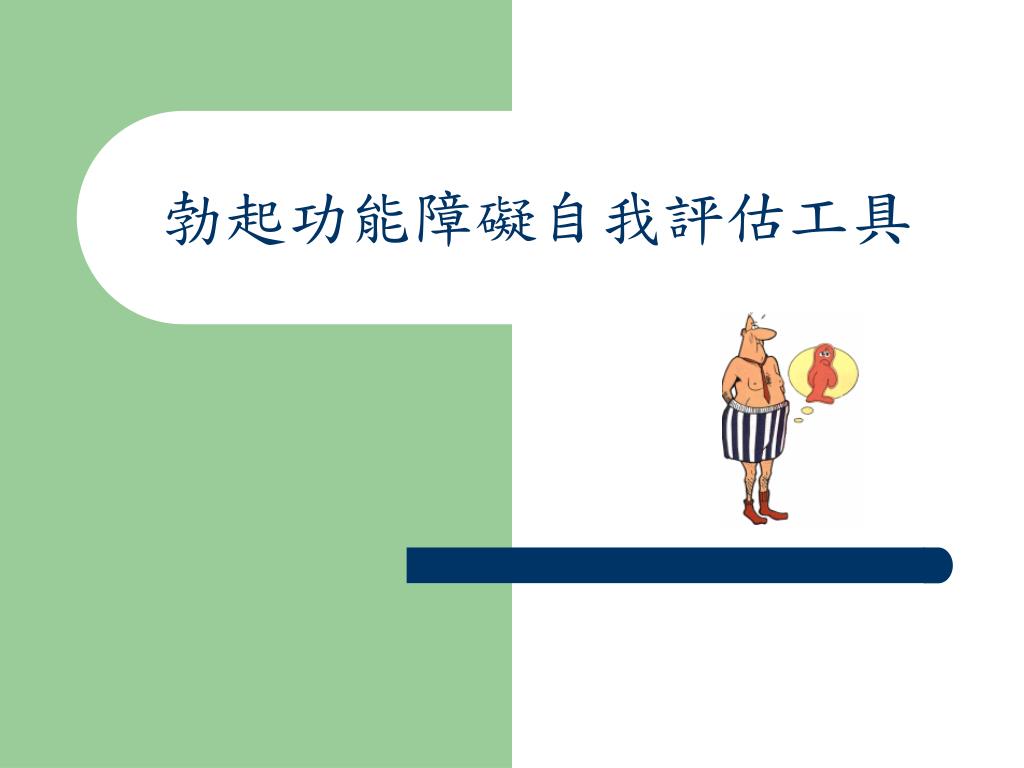 勃起功能障礙自我評估工具